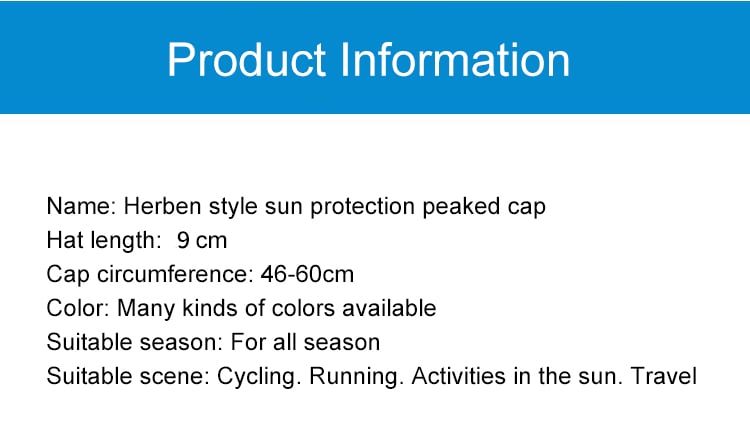 Product Information

Name: Herben style sun protection peaked cap
Hat length:  9 cm
Cap circumference: 46-60cm
Color: Many kinds of colors available
Suitable season: For all season
Suitable scene: Cycling. Running. Activities in the sun. Travel